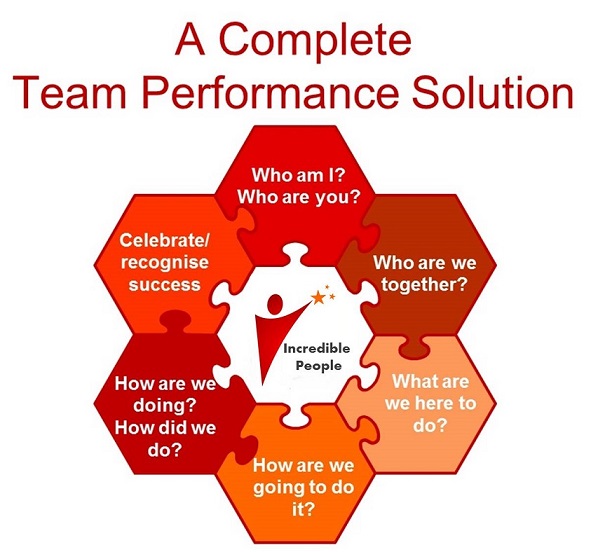 A Complete
Team Performance Solution

Who am I?
Who are you?

Who are we together?

What are we here to do?

How are we going to do it?

How are we doing? How did we do?

Celebrate/ recognise success

Incredible People